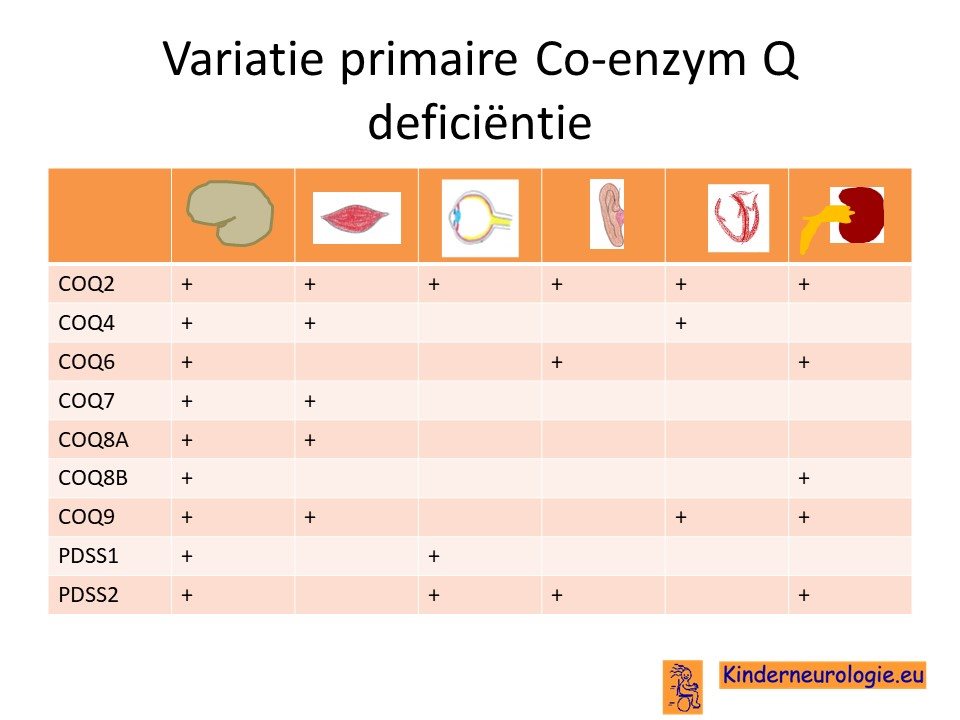 Variatie primaire Co-enzym Q deficiëntie

| | | | | | | |
|---|---|---|---|---|---|---|
| COQ2 | + | + | + | + | + | + |
| COQ4 | + | + | | | + | |
| COQ6 | + | | | + | | + |
| COQ7 | + | + | | | | |
| COQ8A | + | + | | | | |
| COQ8B | + | | | | | + |
| COQ9 | + | + | | | + | + |
| PDSS1 | + | | + | | | |
| PDSS2 | + | | + | + | | + |

Kinderneurologie.eu